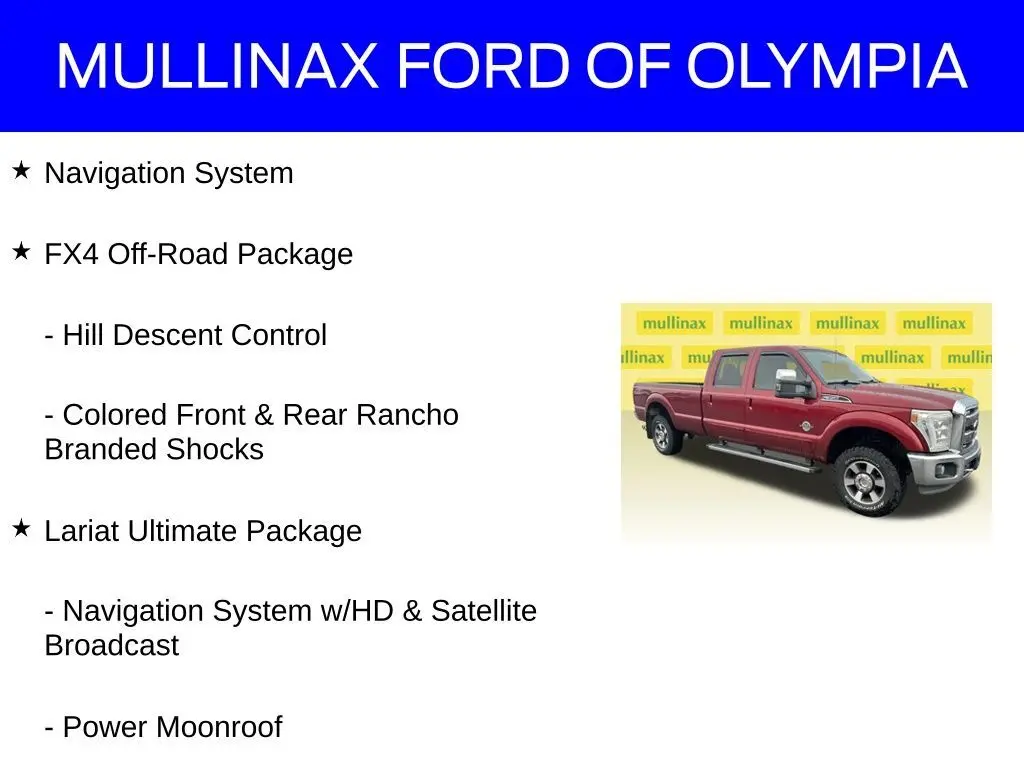 MULLINAX FORD OF OLYMPIA

★ Navigation System

★ FX4 Off-Road Package

- Hill Descent Control

- Colored Front & Rear Rancho Branded Shocks

★ Lariat Ultimate Package

- Navigation System w/HD & Satellite Broadcast

- Power Moonroof

mullinax mullinax mullinax mullinax
llinax mu mullinax mullin